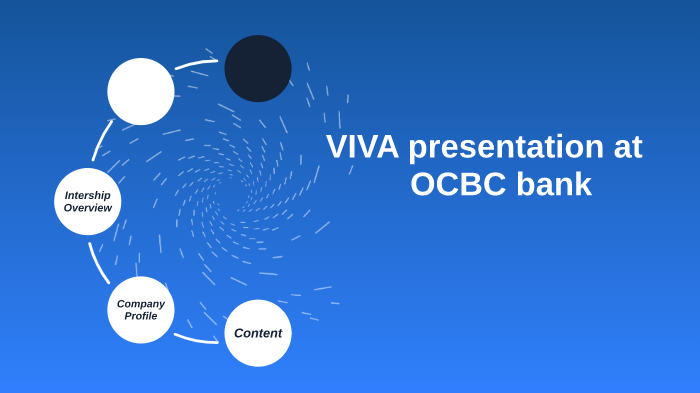 VIVA presentation at OCBC bank

Intership Overview

Company Profile

Content